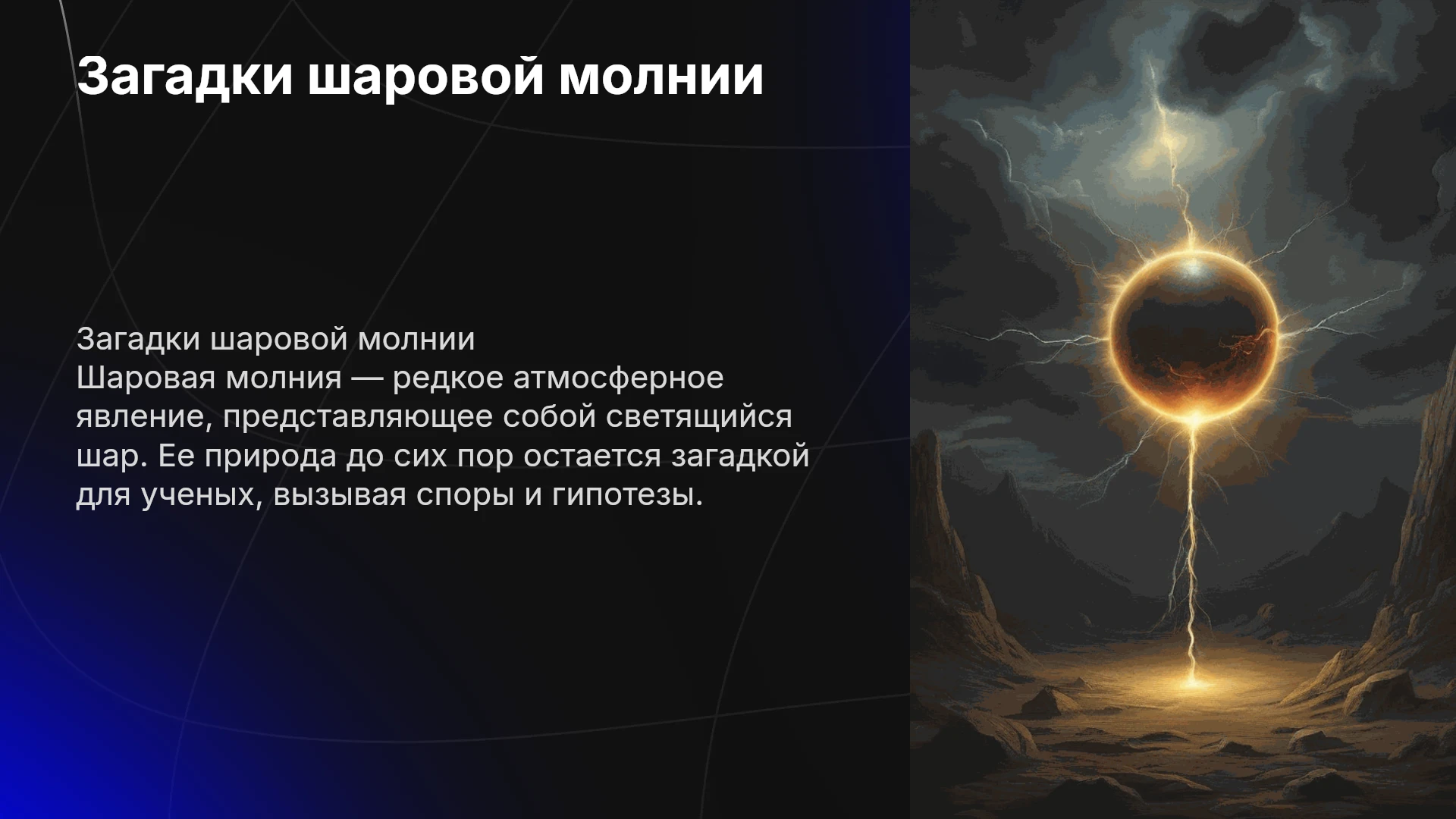 Загадки шаровой молнии

Загадки шаровой молнии
Шаровая молния — редкое атмосферное явление, представляющее собой светящийся шар. Ее природа до сих пор остается загадкой для ученых, вызывая споры и гипотезы.